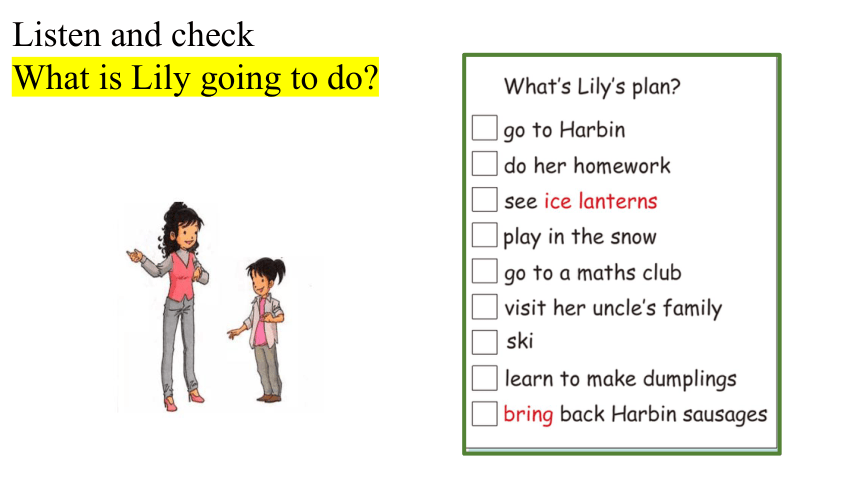 Listen and check
What is Lily going to do?

What's Lily's plan?
go to Harbin
do her homework
see ice lanterns
play in the snow
go to a maths club
visit her uncle's family
ski
learn to make dumplings
bring back Harbin sausages